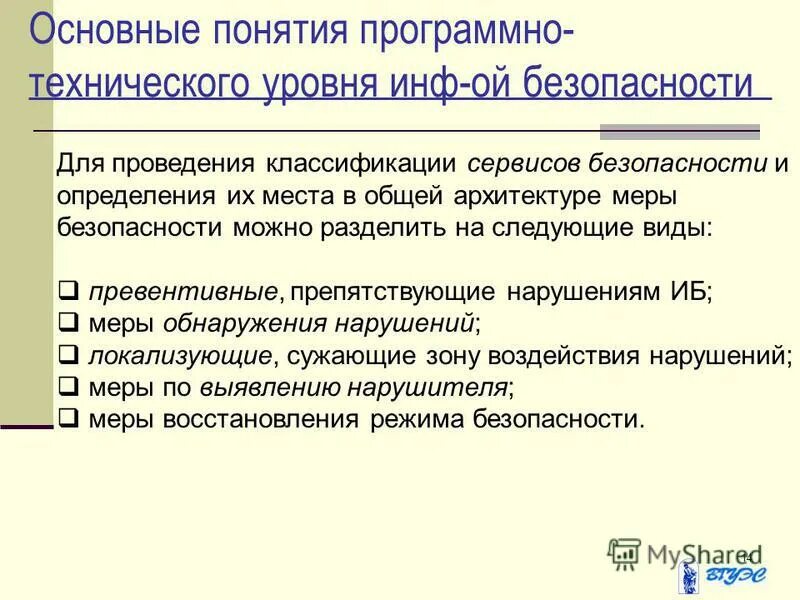 Основные понятия программно-технического уровня инф-ой безопасности

Для проведения классификации сервисов безопасности и определения их места в общей архитектуре меры безопасности можно разделить на следующие виды:

❑ превентивные, препятствующие нарушениям ИБ;
❑ меры обнаружения нарушений;
❑ локализующие, сужающие зону воздействия нарушений;
❑ меры по выявлению нарушителя;
❑ меры восстановления режима безопасности.

MyShared

14

ВГУЭС